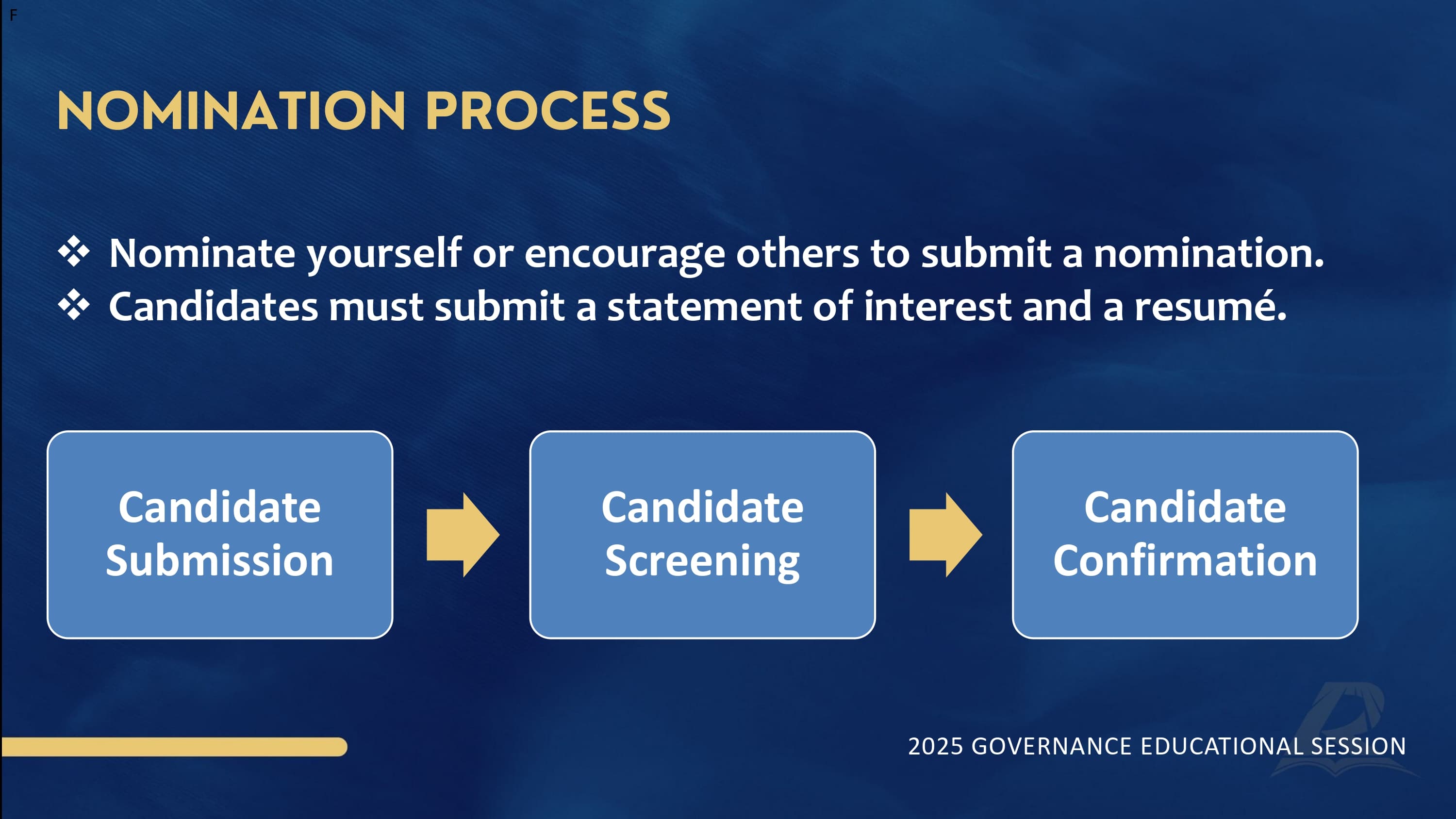 F

NOMINATION PROCESS

❖ Nominate yourself or encourage others to submit a nomination.
❖ Candidates must submit a statement of interest and a resumé.

Candidate Submission

Candidate Screening

Candidate Confirmation

2025 GOVERNANCE EDUCATIONAL SESSION